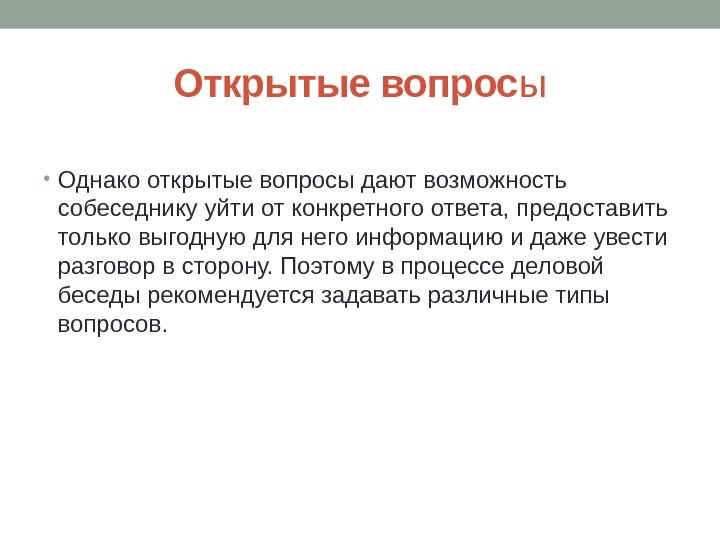 Открытые вопросы

• Однако открытые вопросы дают возможность собеседнику уйти от конкретного ответа, предоставить только выгодную для него информацию и даже увести разговор в сторону. Поэтому в процессе деловой беседы рекомендуется задавать различные типы вопросов.